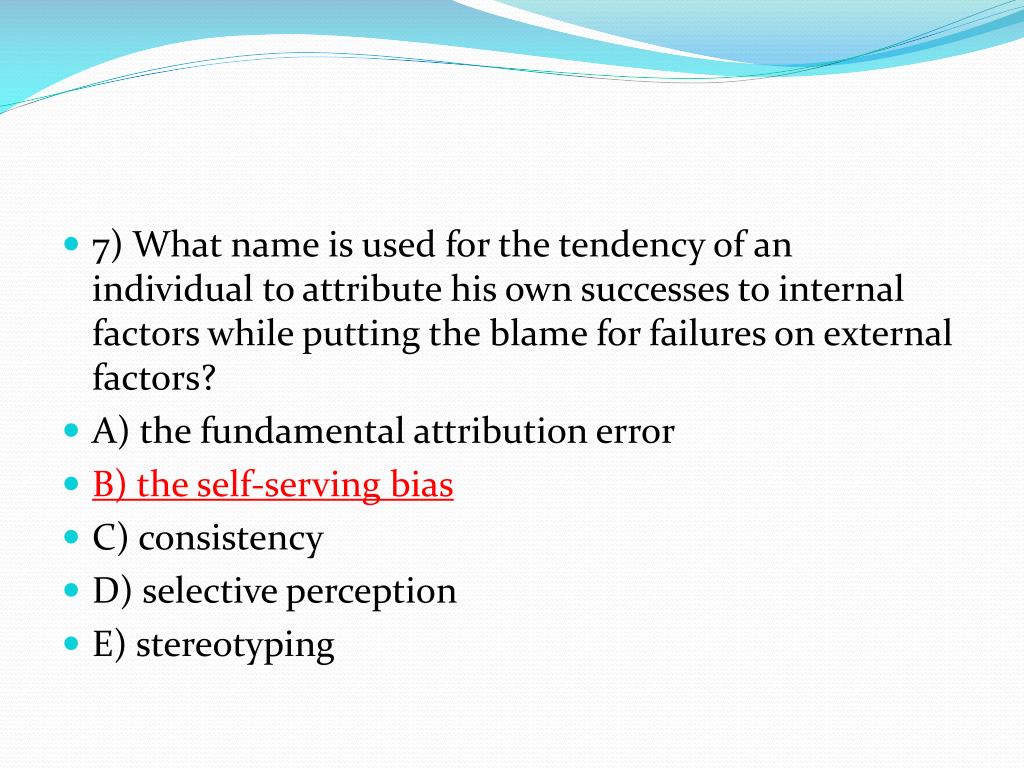 7) What name is used for the tendency of an individual to attribute his own successes to internal factors while putting the blame for failures on external factors?

A) the fundamental attribution error

B) the self-serving bias

C) consistency

D) selective perception

E) stereotyping